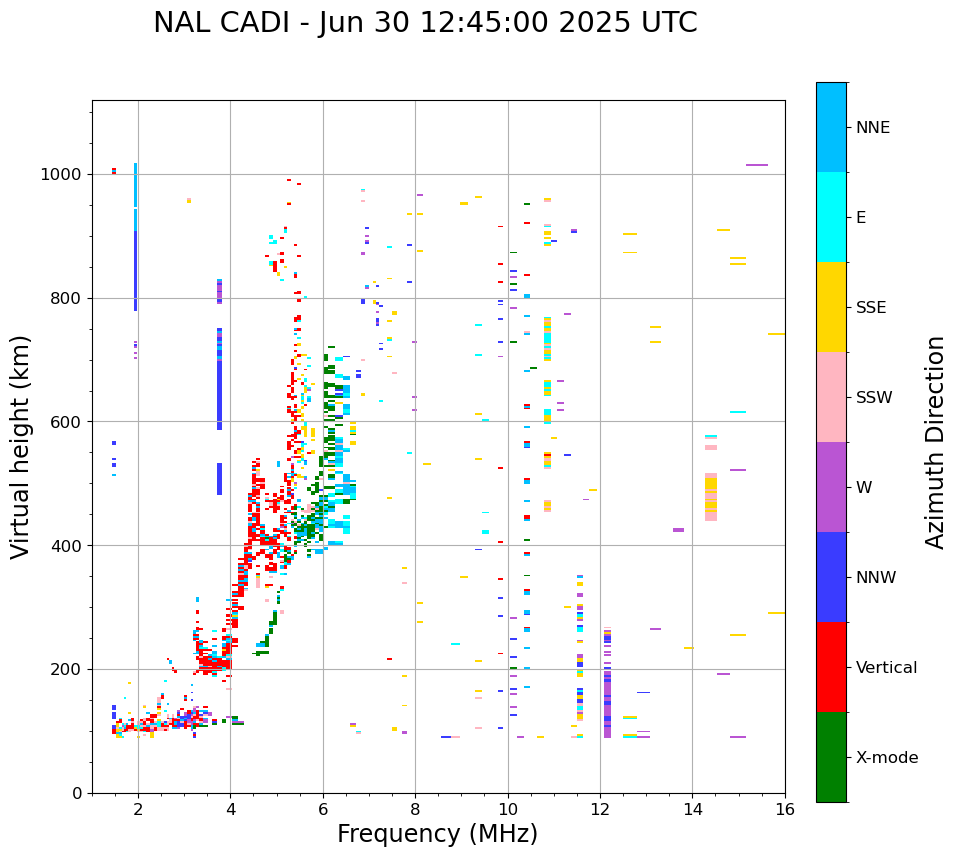 NAL CADI - Jun 30 12:45:00 2025 UTC

Virtual height (km)

1000
800
600
400
200
0

2
4
6
8
10
12
14
16

Frequency (MHz)

NNE
E
SSE
SSW
W
NNW
Vertical
X-mode

Azimuth Direction